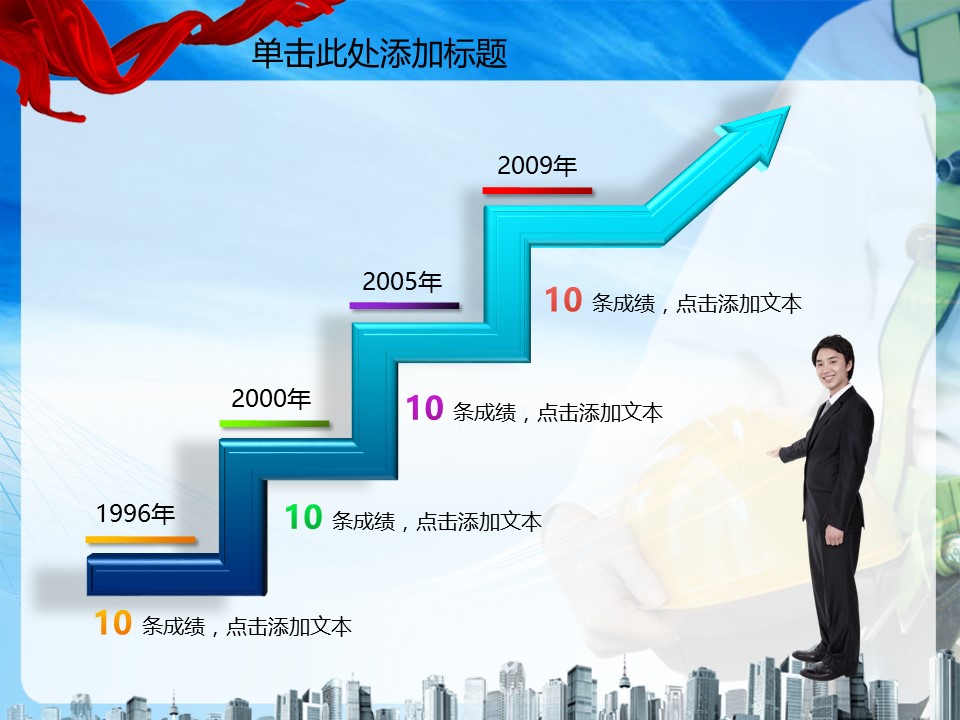 单击此处添加标题

2009年

10 条成绩，点击添加文本

2005年

10 条成绩，点击添加文本

2000年

10 条成绩，点击添加文本

1996年

10 条成绩，点击添加文本